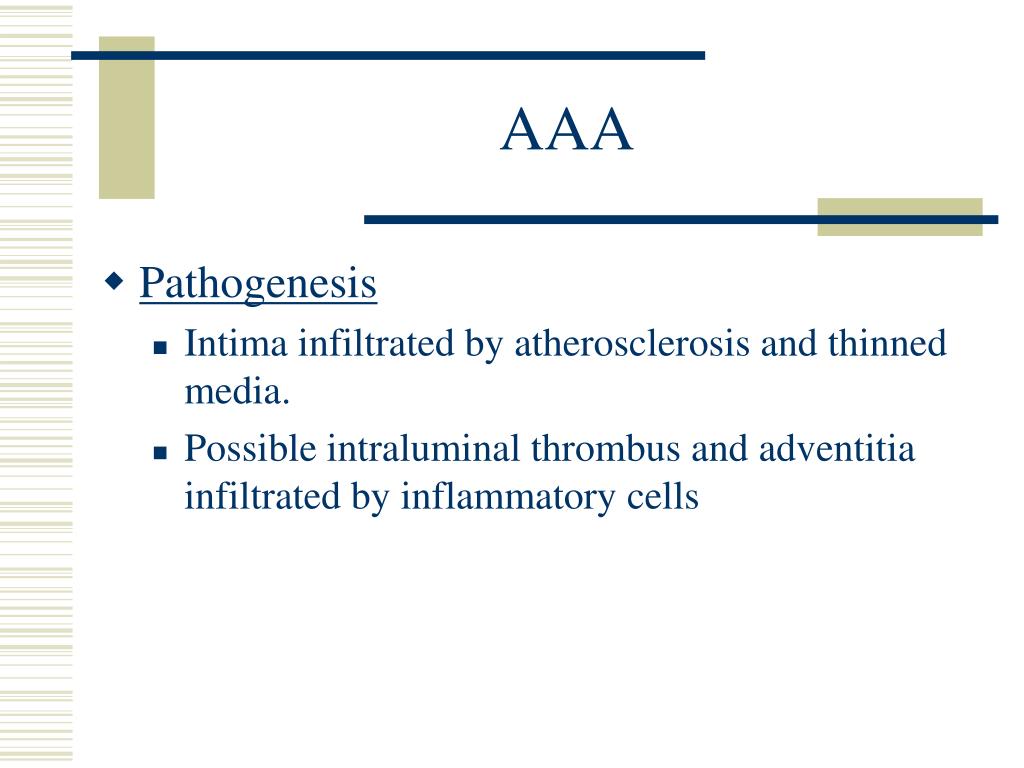 AAA

Pathogenesis

Intima infiltrated by atherosclerosis and thinned media.

Possible intraluminal thrombus and adventitia infiltrated by inflammatory cells